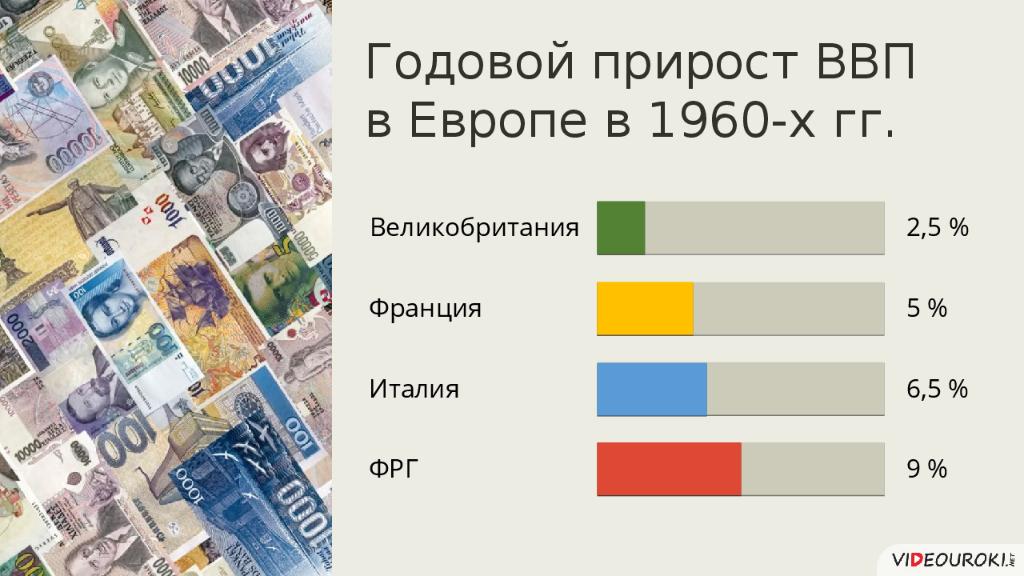 Годовой прирост ВВП в Европе в 1960-х гг.

Великобритания 2,5 %

Франция 5 %

Италия 6,5 %

ФРГ 9 %

VIDEOUROKI.NET